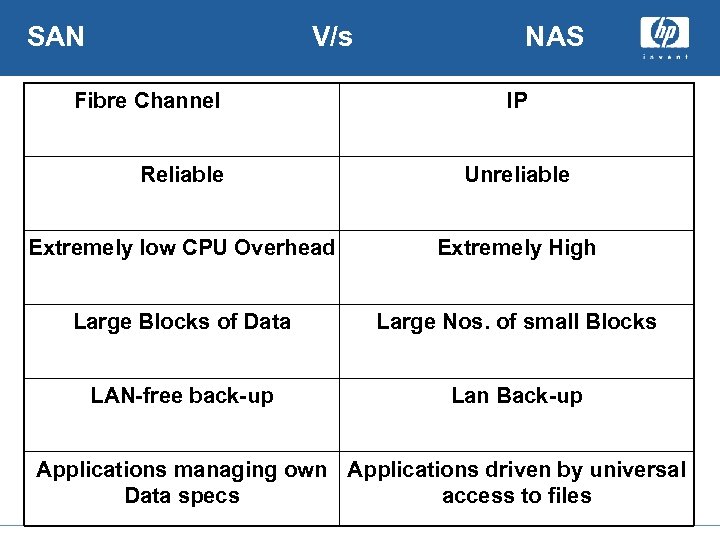 SAN V/s NAS

hp invent

| Fibre Channel | IP |
|---|---|
| Reliable | Unreliable |
| Extremely low CPU Overhead | Extremely High |
| Large Blocks of Data | Large Nos. of small Blocks |
| LAN-free back-up | Lan Back-up |
| Applications managing own Data specs | Applications driven by universal access to files |